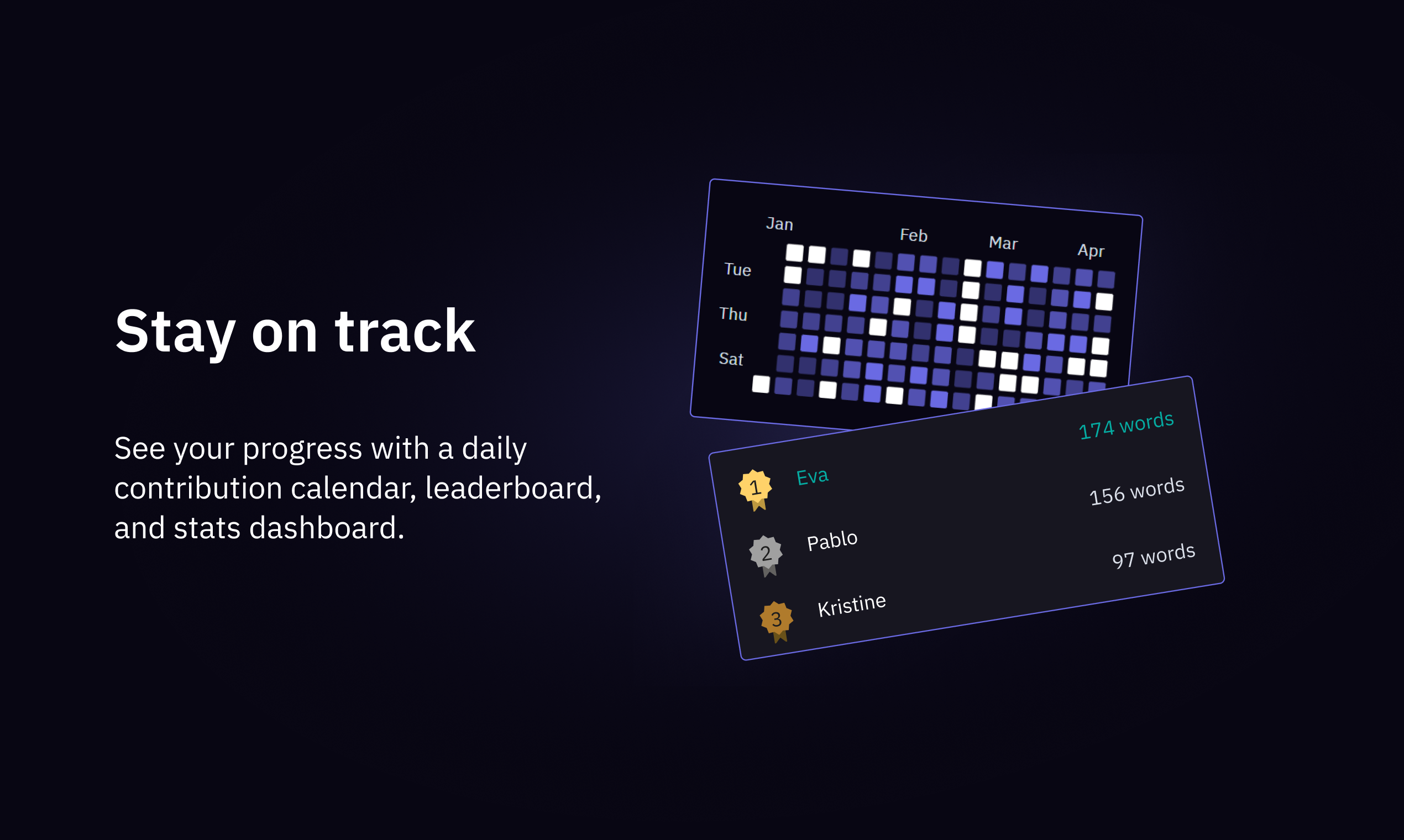 Stay on track

See your progress with a daily contribution calendar, leaderboard, and stats dashboard.

Jan Feb Mar Apr
Tue
Thu
Sat

1 Eva 174 words
2 Pablo 156 words
3 Kristine 97 words